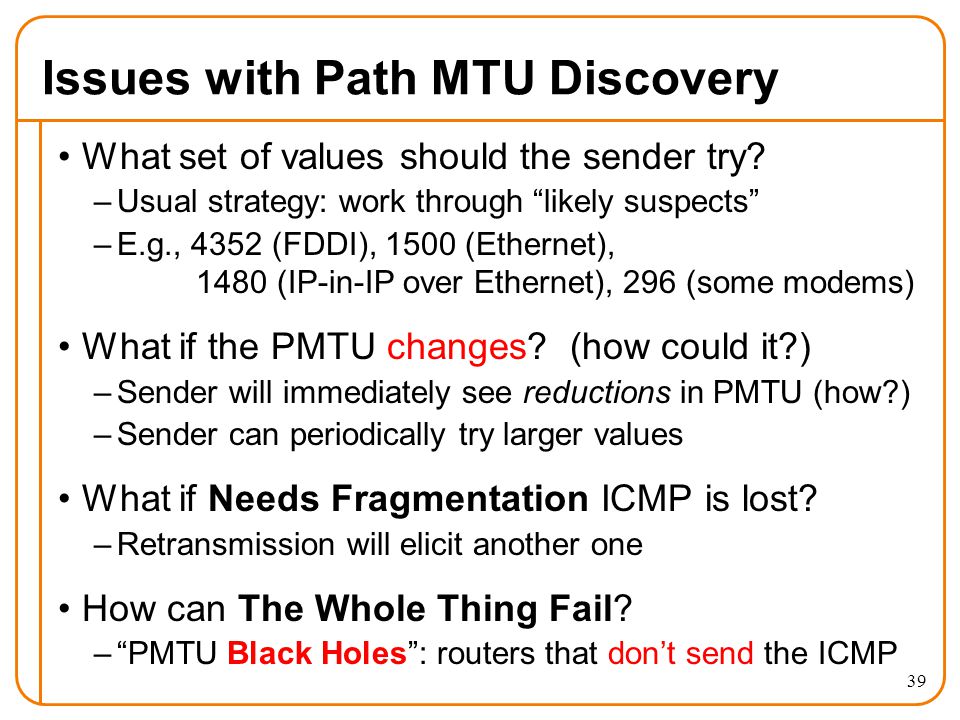 Issues with Path MTU Discovery

• What set of values should the sender try?
– Usual strategy: work through “likely suspects”
– E.g., 4352 (FDDI), 1500 (Ethernet), 1480 (IP-in-IP over Ethernet), 296 (some modems)

• What if the PMTU changes? (how could it?)
– Sender will immediately see reductions in PMTU (how?)
– Sender can periodically try larger values

• What if Needs Fragmentation ICMP is lost?
– Retransmission will elicit another one

• How can The Whole Thing Fail?
– “PMTU Black Holes”: routers that don’t send the ICMP

39